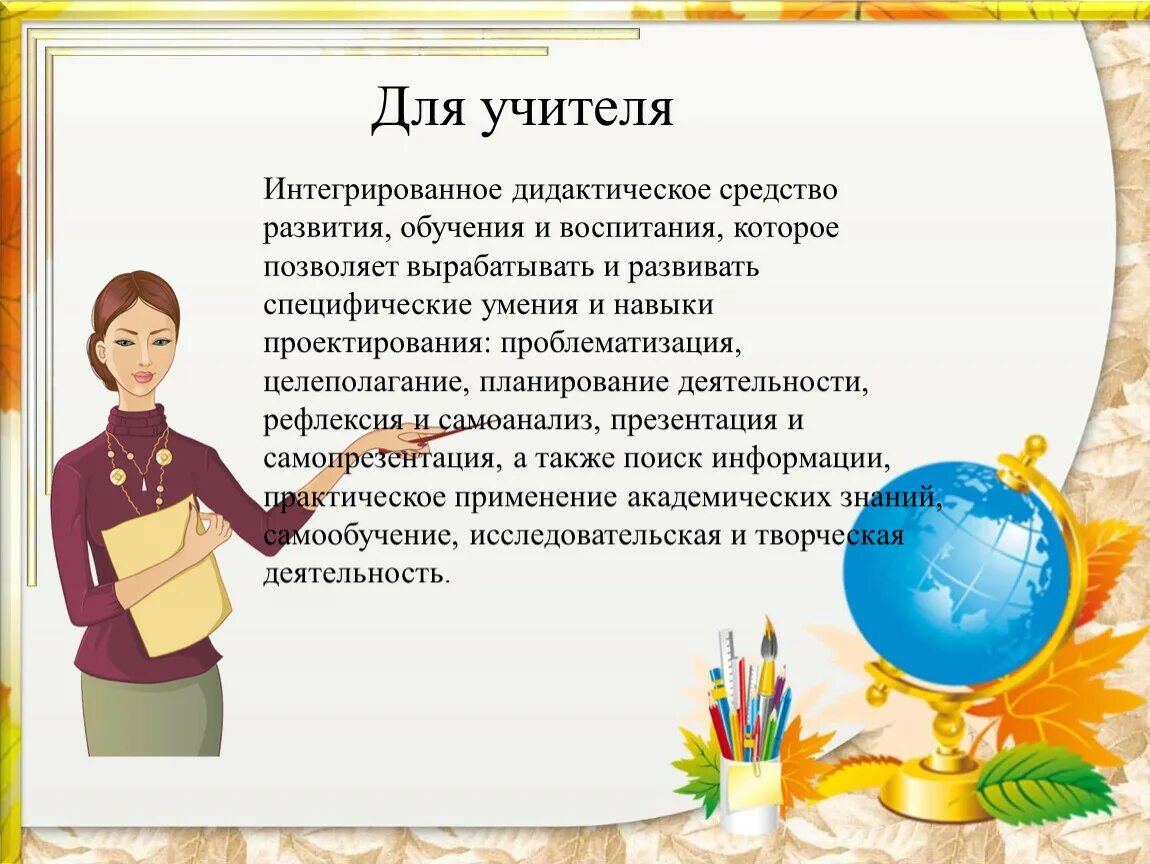 Для учителя

Интегрированное дидактическое средство развития, обучения и воспитания, которое позволяет вырабатывать и развивать специфические умения и навыки проектирования: проблематизация, целеполагание, планирование деятельности, рефлексия и самоанализ, презентация и самопрезентация, а также поиск информации, практическое применение академических знаний, самообучение, исследовательская и творческая деятельность.